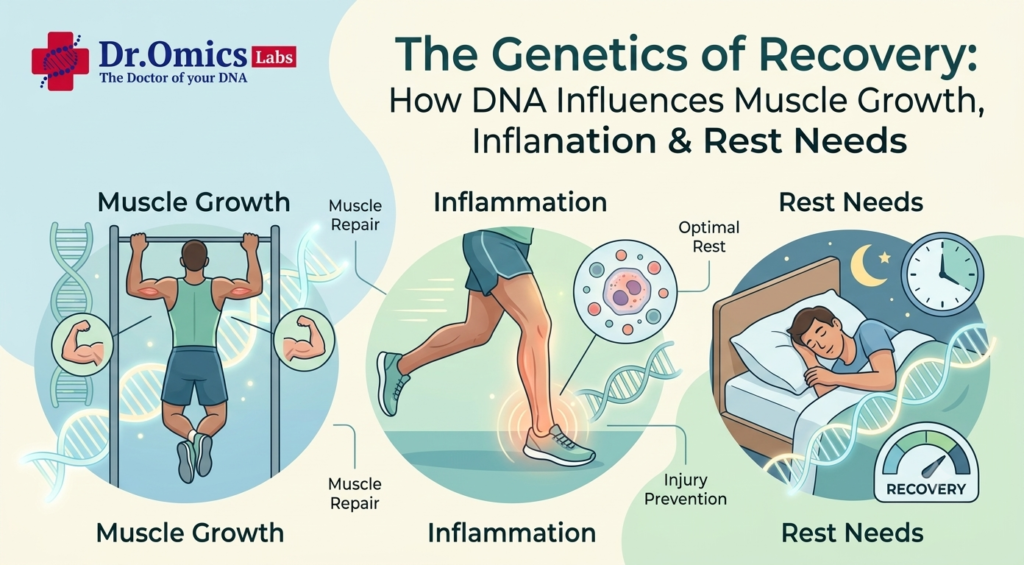 Dr.Omics Labs
The Doctor of your DNA

The Genetics of Recovery:
How DNA Influences Muscle Growth, Inflanation & Rest Needs

Muscle Growth

Muscle Repair

Inflammation

Optimal Rest

Rest Needs

Muscle Repair

Injury Prevention

RECOVERY

Muscle Growth

Inflammation

Rest Needs